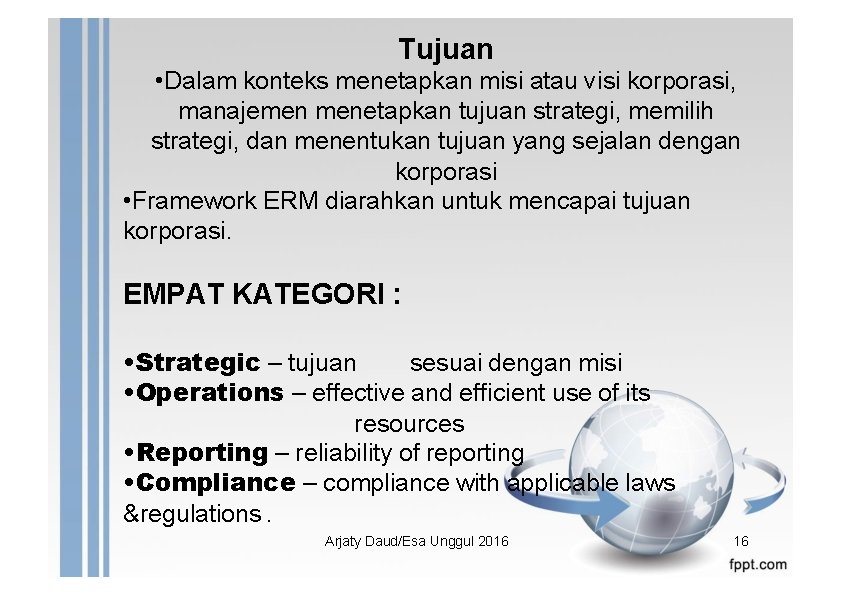 Tujuan

•Dalam konteks menetapkan misi atau visi korporasi, manajemen menetapkan tujuan strategi, memilih strategi, dan menentukan tujuan yang sejalan dengan korporasi

•Framework ERM diarahkan untuk mencapai tujuan korporasi.

EMPAT KATEGORI :

•Strategic – tujuan sesuai dengan misi
•Operations – effective and efficient use of its resources
•Reporting – reliability of reporting
•Compliance – compliance with applicable laws &regulations .

Arjaty Daud/Esa Unggul 2016

16

fppt.com